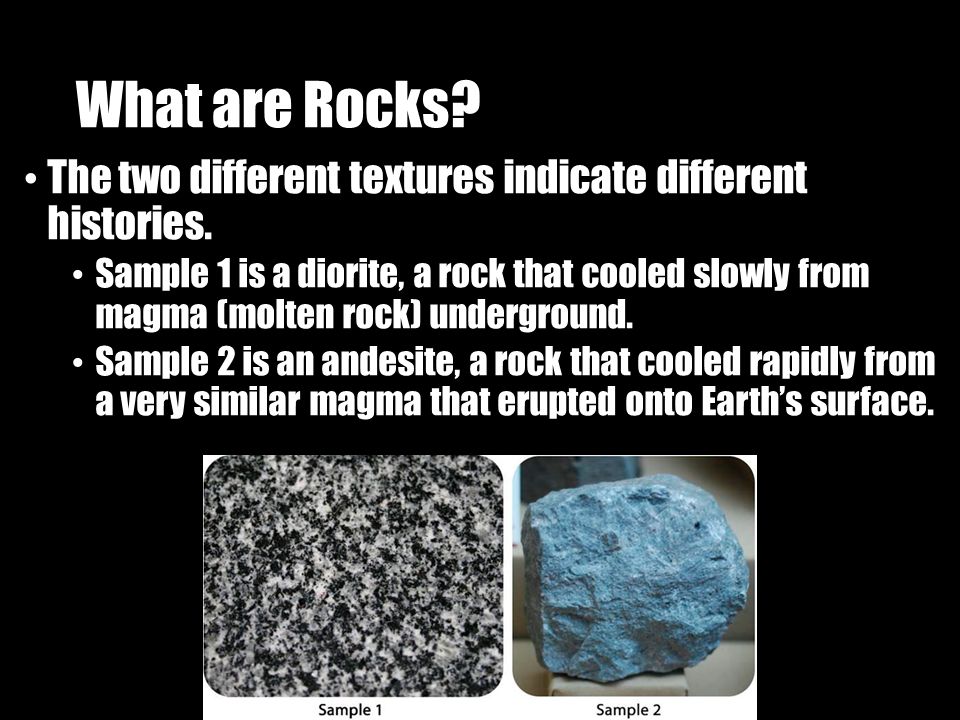 What are Rocks?

• The two different textures indicate different histories.

• Sample 1 is a diorite, a rock that cooled slowly from magma (molten rock) underground.

• Sample 2 is an andesite, a rock that cooled rapidly from a very similar magma that erupted onto Earth's surface.

Sample 1

Sample 2